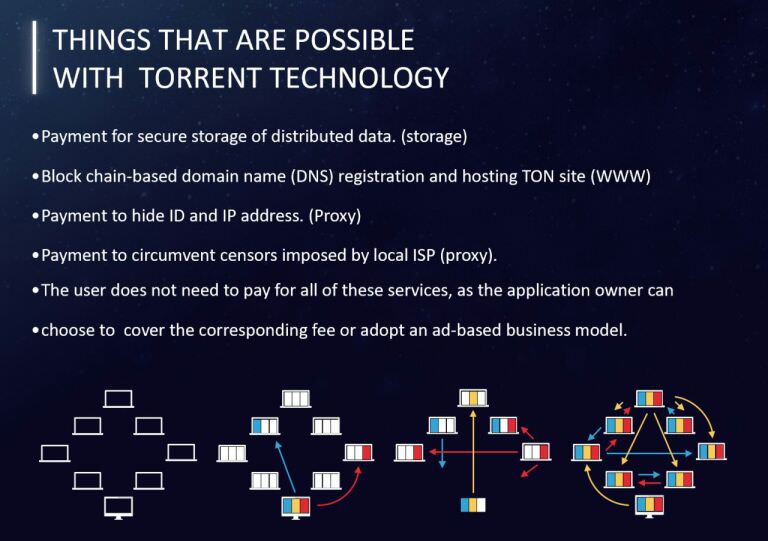 THINGS THAT ARE POSSIBLE
WITH TORRENT TECHNOLOGY

•Payment for secure storage of distributed data. (storage)

•Block chain-based domain name (DNS) registration and hosting TON site (WWW)

•Payment to hide ID and IP address. (Proxy)

•Payment to circumvent censors imposed by local ISP (proxy).

•The user does not need to pay for all of these services, as the application owner can

•choose to cover the corresponding fee or adopt an ad-based business model.